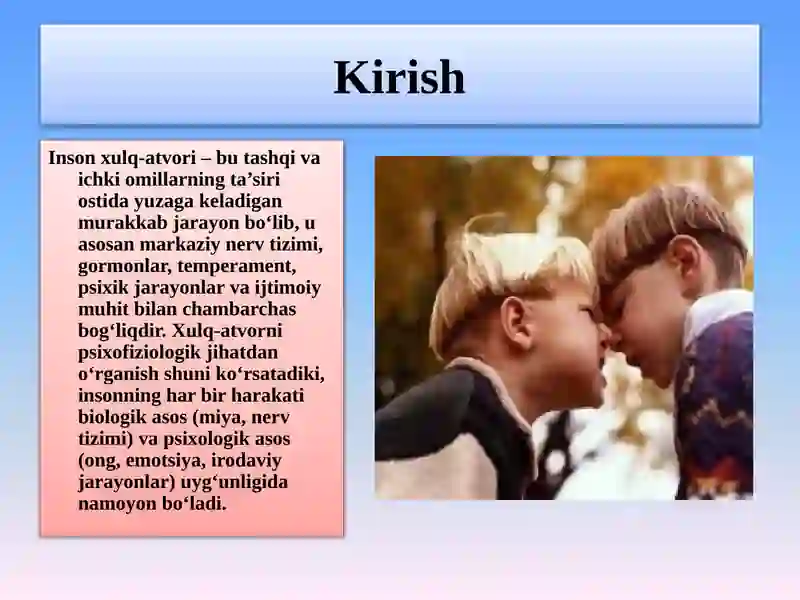 Kirish

Inson xulq-atvori – bu tashqi va ichki omillarning ta’siri ostida yuzaga keladigan murakkab jarayon bo‘lib, u asosan markaziy nerv tizimi, gormonlar, temperament, psixik jarayonlar va ijtimoiy muhit bilan chambarchas bog‘liqdir. Xulq-atvorni psixofiziologik jihatdan o‘rganish shuni ko‘rsatadiki, insonning har bir harakati biologik asos (miya, nerv tizimi) va psixologik asos (ong, emotsiya, irodaviy jarayonlar) uyg‘unligida namoyon bo‘ladi.